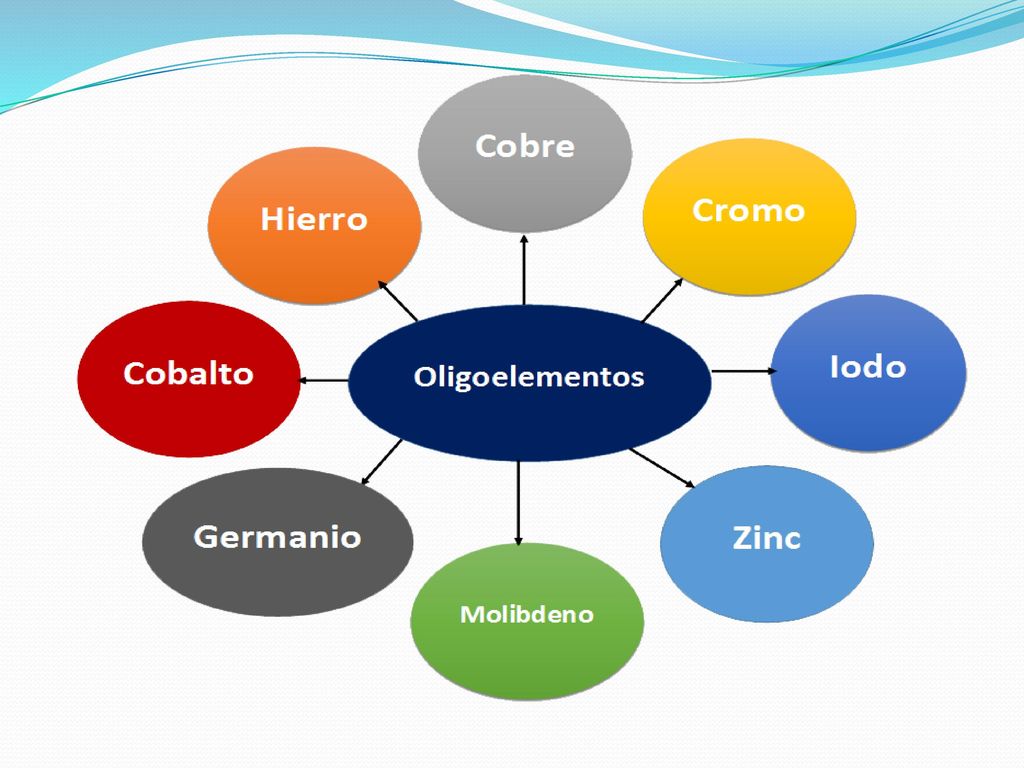 Oligoelementos

Cobre

Cromo

Iodo

Zinc

Molibdeno

Germanio

Cobalto

Hierro